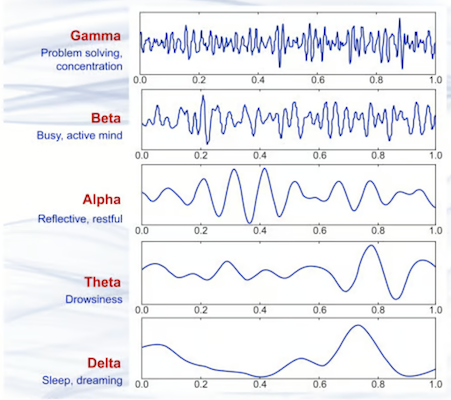 Gamma
Problem solving, concentration

0.0 0.2 0.4 0.6 0.8 1.0

Beta
Busy, active mind

0.0 0.2 0.4 0.6 0.8 1.0

Alpha
Reflective, restful

0.0 0.2 0.4 0.6 0.8 1.0

Theta
Drowsiness

0.0 0.2 0.4 0.6 0.8 1.0

Delta
Sleep, dreaming

0.0 0.2 0.4 0.6 0.8 1.0